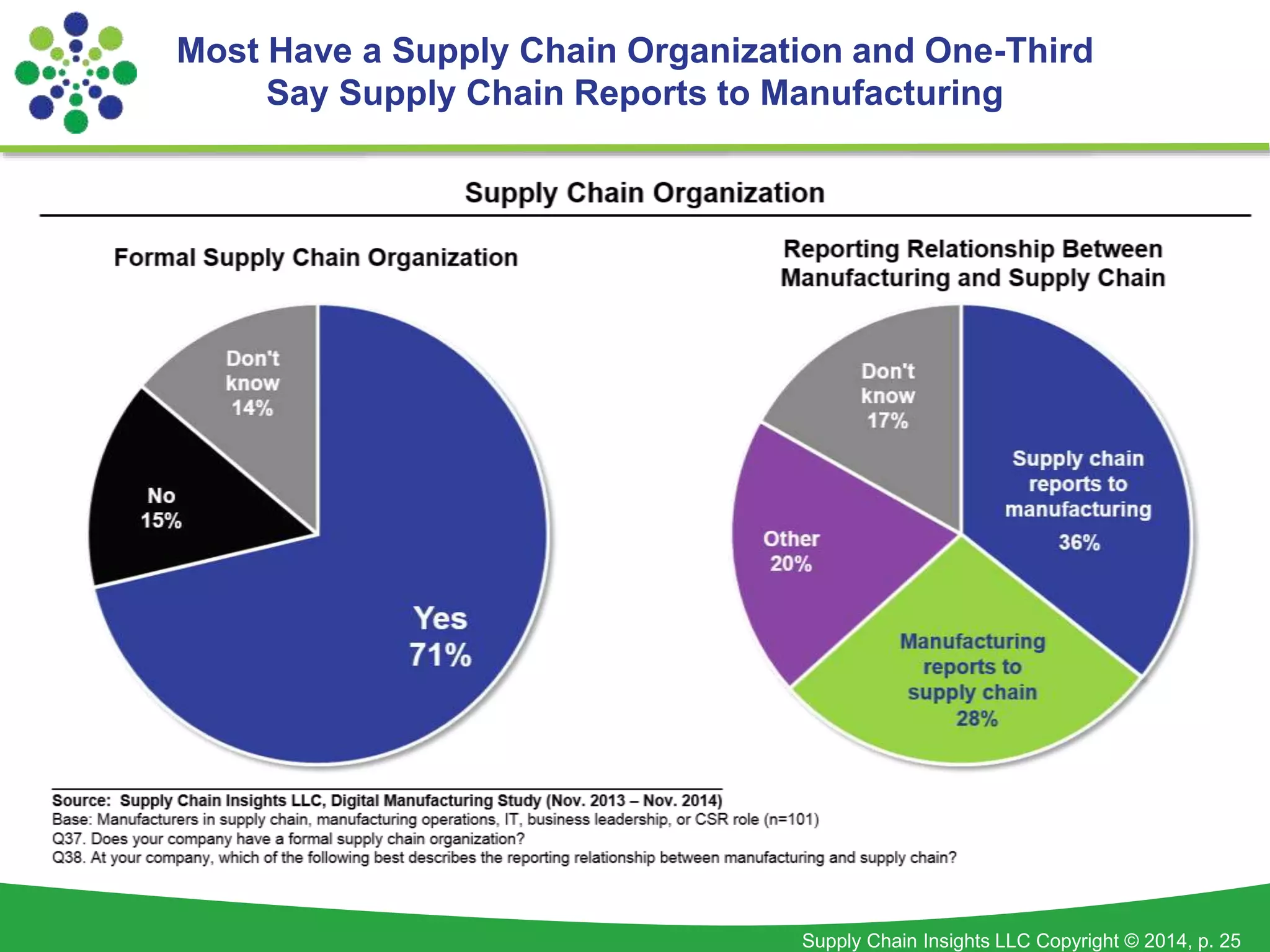 Most Have a Supply Chain Organization and One-Third Say Supply Chain Reports to Manufacturing

Supply Chain Organization

Formal Supply Chain Organization

Don't know 14%

No 15%

Yes 71%

Reporting Relationship Between Manufacturing and Supply Chain

Don't know 17%

Supply chain reports to manufacturing 36%

Other 20%

Manufacturing reports to supply chain 28%

Source: Supply Chain Insights LLC, Digital Manufacturing Study (Nov. 2013 – Nov. 2014)
Base: Manufacturers in supply chain, manufacturing operations, IT, business leadership, or CSR role (n=101)
Q37. Does your company have a formal supply chain organization?
Q38. At your company, which of the following best describes the reporting relationship between manufacturing and supply chain?

Supply Chain Insights LLC Copyright © 2014, p. 25